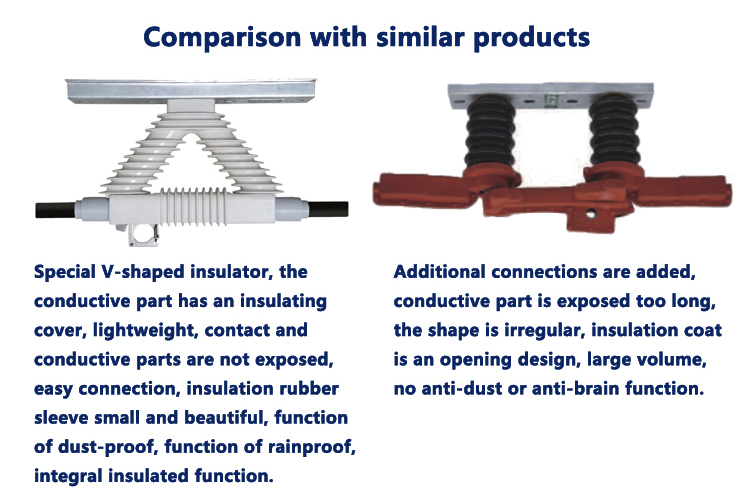 Comparison with similar products

Special V-shaped insulator, the conductive part has an insulating cover, lightweight, contact and conductive parts are not exposed, easy connection, insulation rubber sleeve small and beautiful, function of dust-proof, function of rainproof, integral insulated function.

Additional connections are added, conductive part is exposed too long, the shape is irregular, insulation coat is an opening design, large volume, no anti-dust or anti-brain function.